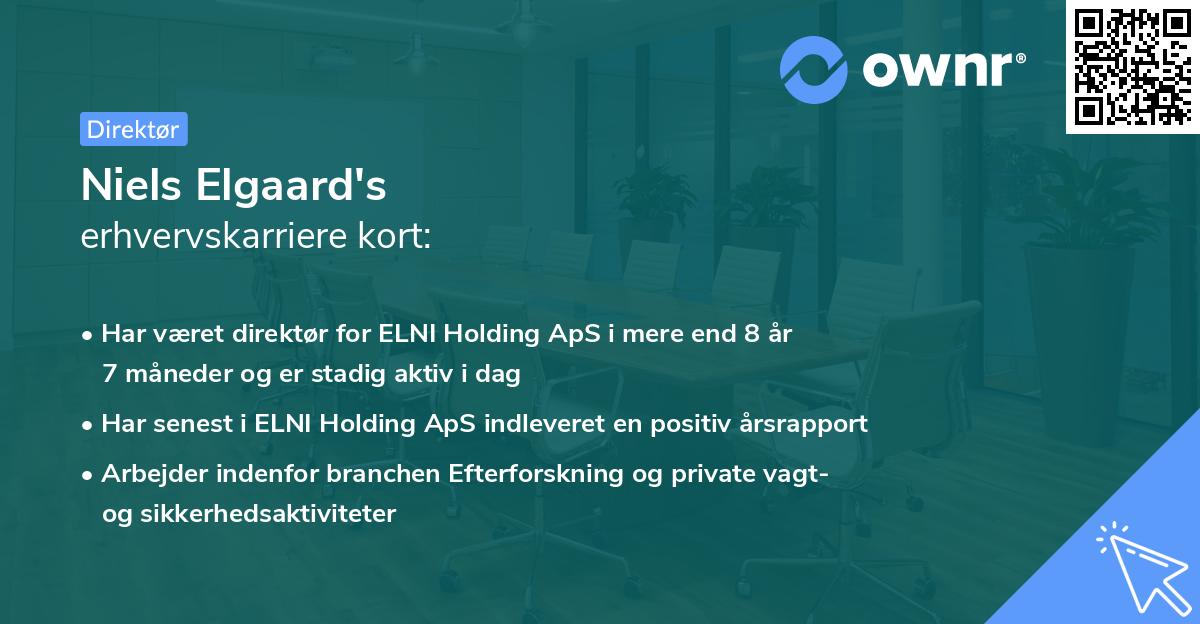 ownr®

Direktør

Niels Elgaard's
erhvervskarriere kort:

• Har været direktør for ELNI Holding ApS i mere end 8 år 7 måneder og er stadig aktiv i dag

• Har senest i ELNI Holding ApS indleveret en positiv årsrapport

• Arbejder indenfor branchen Efterforskning og private vagt- og sikkerhedsaktiviteter